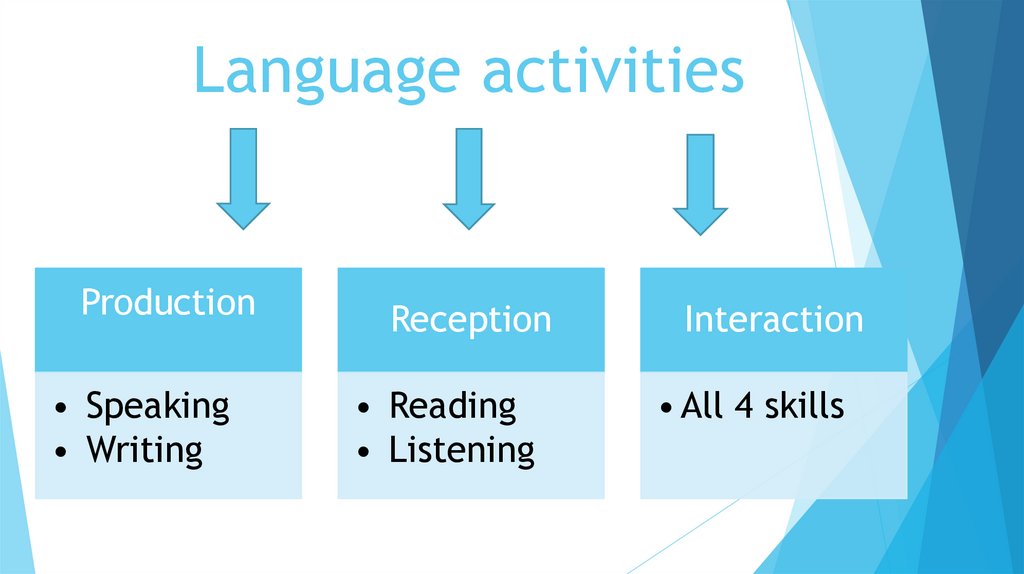 Language activities

Production
• Speaking
• Writing

Reception
• Reading
• Listening

Interaction
• All 4 skills